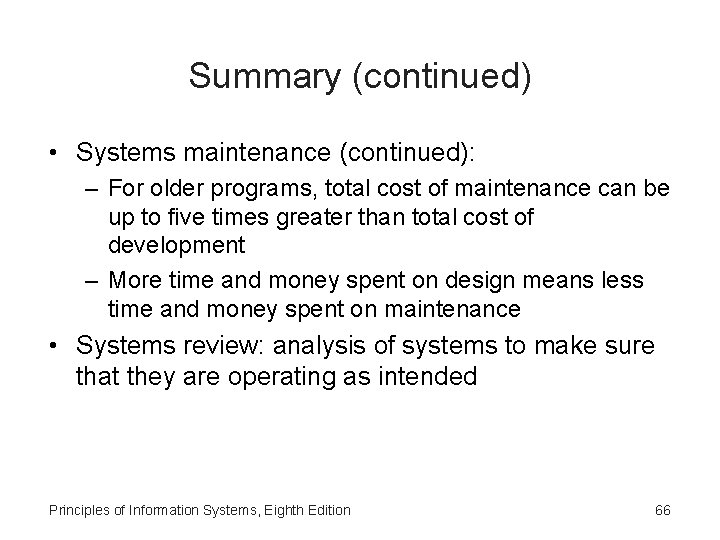 Summary (continued)

• Systems maintenance (continued):
– For older programs, total cost of maintenance can be up to five times greater than total cost of development
– More time and money spent on design means less time and money spent on maintenance
• Systems review: analysis of systems to make sure that they are operating as intended

Principles of Information Systems, Eighth Edition

66